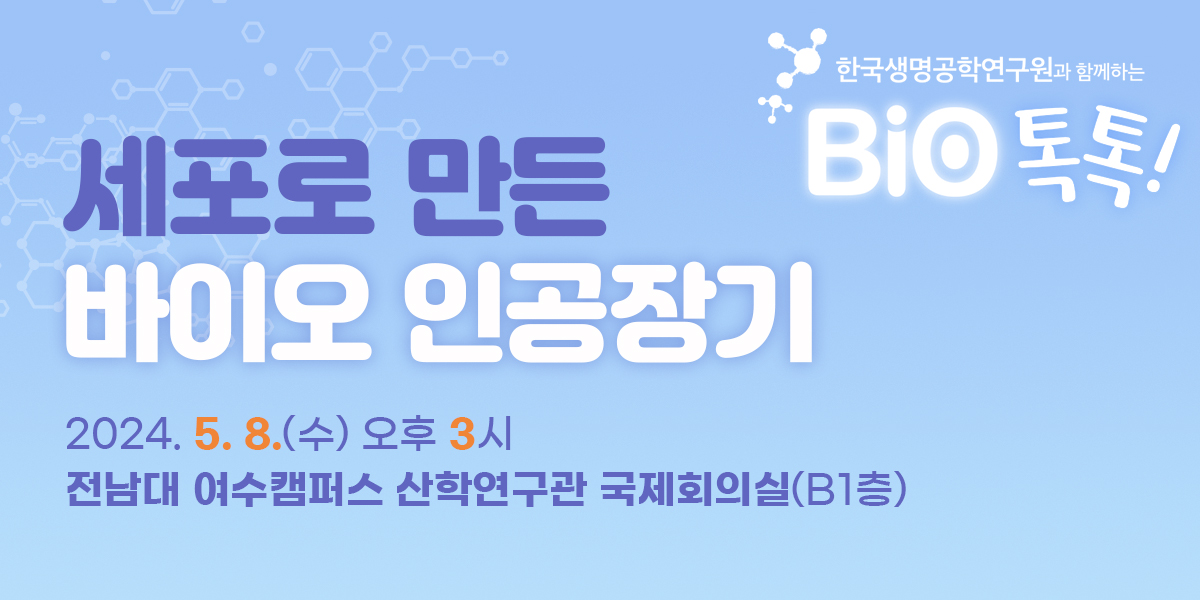 한국생명공학연구원과 함께하는
BiO 톡톡!

세포로 만든
바이오 인공장기

2024. 5. 8.(수) 오후 3시
전남대 여수캠퍼스 산학연구관 국제회의실(B1층)